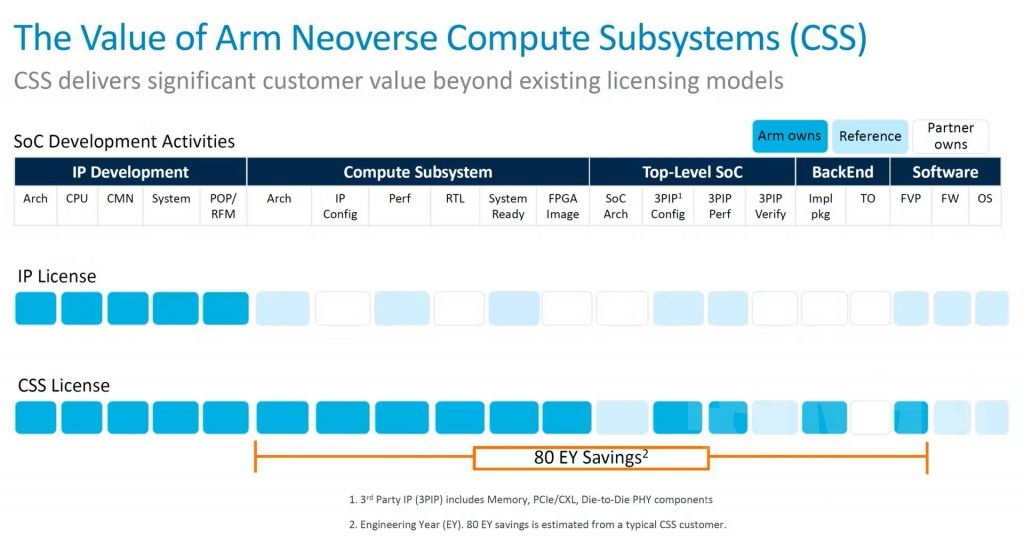 The Value of Arm Neoverse Compute Subsystems (CSS)

CSS delivers significant customer value beyond existing licensing models

SoC Development Activities

Arm owns

Reference

Partner owns

| IP Development | | | | | Compute Subsystem | | | | | | Top-Level SoC | | | | BackEnd | | Software | | |
|---|---|---|---|---|---|---|---|---|---|---|---|---|---|---|---|---|---|---|---|
| Arch | CPU | CMN | System | POP/ RFM | Arch | IP Config | Perf | RTL | System Ready | FPGA Image | SoC Arch | 3PIP$^1$ Config | 3PIP Perf | 3PIP Verify | Impl pkg | TO | FVP | FW | OS |

IP License

CSS License

80 EY Savings$^2$

1. 3$^{rd}$ Party IP (3PIP) includes Memory, PCIe/CXL, Die-to-Die PHY components

2. Engineering Year (EY). 80 EY savings is estimated from a typical CSS customer.